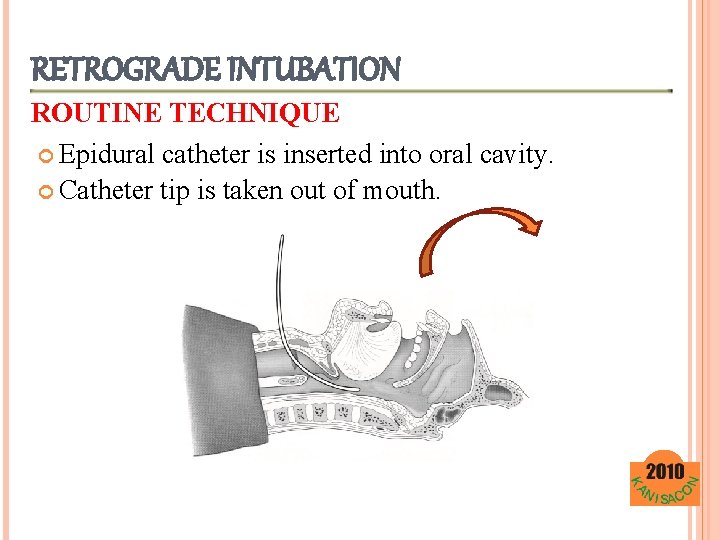 RETROGRADE INTUBATION

ROUTINE TECHNIQUE

Epidural catheter is inserted into oral cavity.

Catheter tip is taken out of mouth.

2010
KANISACON